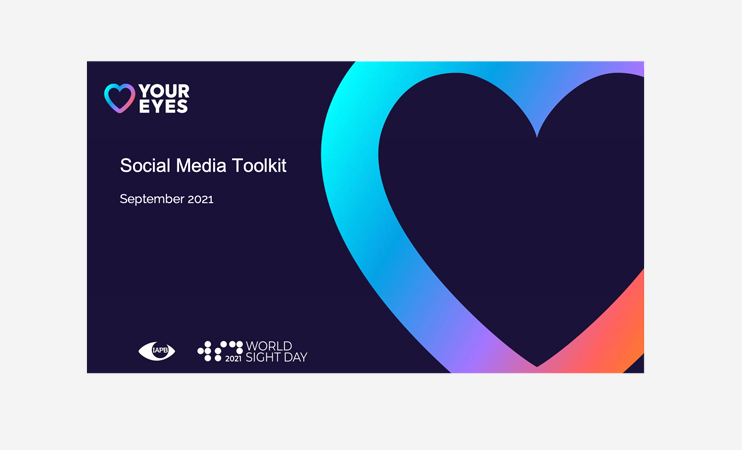 YOUR EYES

Social Media Toolkit

September 2021

IAPB

2021 WORLD SIGHT DAY